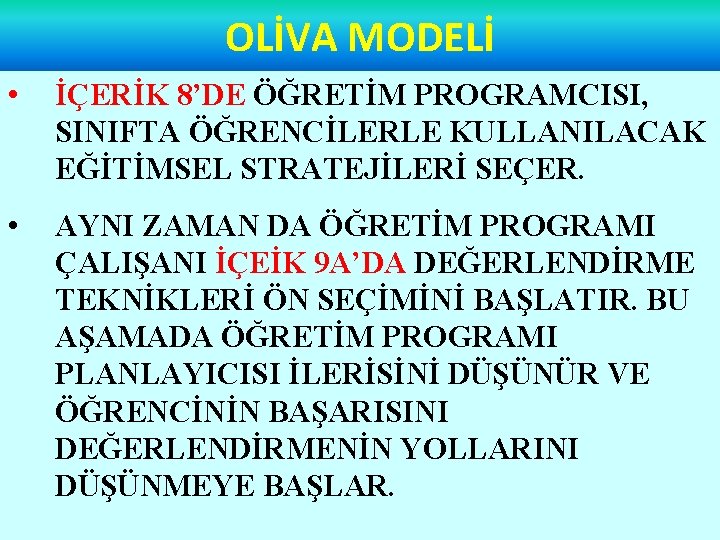 OLİVA MODELİ

• İÇERİK 8’DE ÖĞRETİM PROGRAMCISI, SINIFTA ÖĞRENCİLERLE KULLANILACAK EĞİTİMSEL STRATEJİLERİ SEÇER.

• AYNI ZAMAN DA ÖĞRETİM PROGRAMI ÇALIŞANI İÇEİK 9A’DA DEĞERLENDİRME TEKNİKLERİ ÖN SEÇİMİNİ BAŞLATIR. BU AŞAMADA ÖĞRETİM PROGRAMI PLANLAYICISI İLERİSİNİ DÜŞÜNÜR VE ÖĞRENCİNİN BAŞARISINI DEĞERLENDİRMENİN YOLLARINI DÜŞÜNMEYE BAŞLAR.